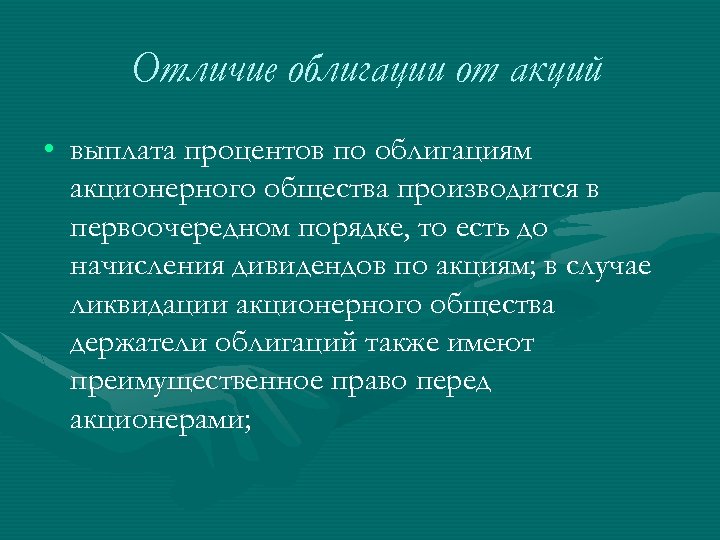 Отличие облигации от акций

• выплата процентов по облигациям акционерного общества производится в первоочередном порядке, то есть до начисления дивидендов по акциям; в случае ликвидации акционерного общества держатели облигаций также имеют преимущественное право перед акционерами;